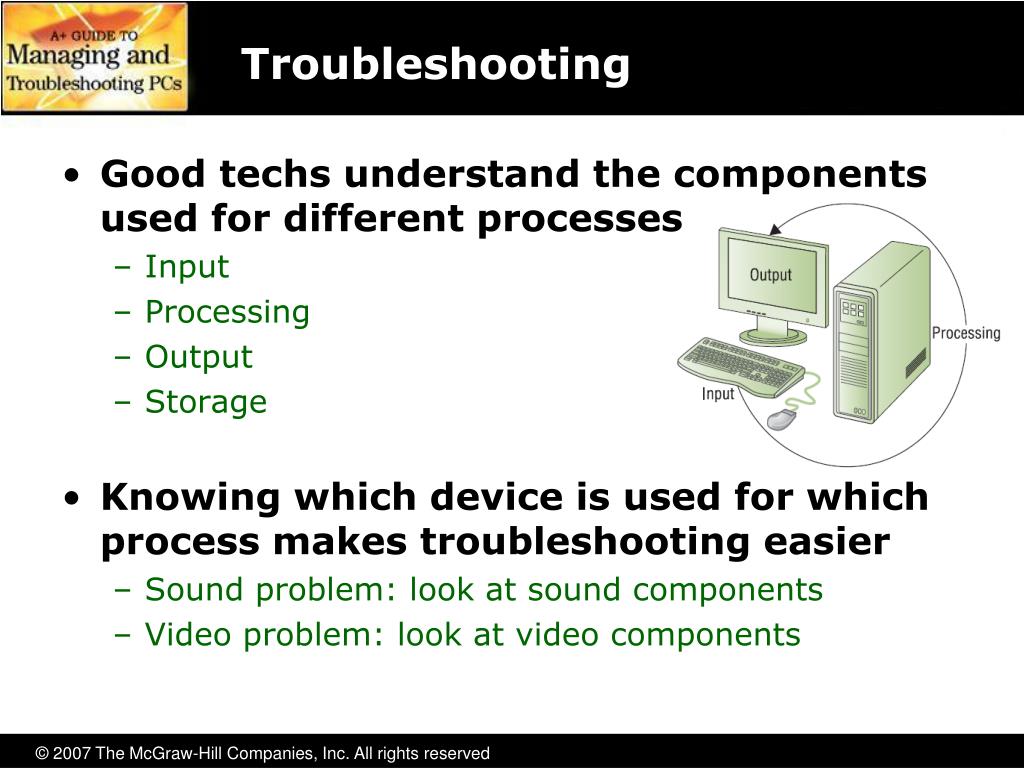 A+ GUIDE TO
Managing and
Troubleshooting PCs

Troubleshooting

• Good techs understand the components used for different processes
– Input
– Processing
– Output
– Storage

Output
Processing
Input

• Knowing which device is used for which process makes troubleshooting easier
– Sound problem: look at sound components
– Video problem: look at video components

© 2007 The McGraw-Hill Companies, Inc. All rights reserved